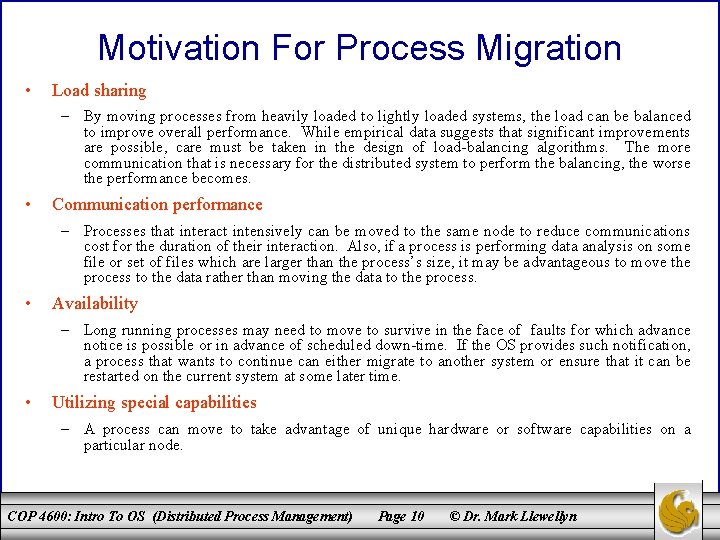 Motivation For Process Migration

• Load sharing

– By moving processes from heavily loaded to lightly loaded systems, the load can be balanced to improve overall performance. While empirical data suggests that significant improvements are possible, care must be taken in the design of load-balancing algorithms. The more communication that is necessary for the distributed system to perform the balancing, the worse the performance becomes.

• Communication performance

– Processes that interact intensively can be moved to the same node to reduce communications cost for the duration of their interaction. Also, if a process is performing data analysis on some file or set of files which are larger than the process's size, it may be advantageous to move the process to the data rather than moving the data to the process.

• Availability

– Long running processes may need to move to survive in the face of faults for which advance notice is possible or in advance of scheduled down-time. If the OS provides such notification, a process that wants to continue can either migrate to another system or ensure that it can be restarted on the current system at some later time.

• Utilizing special capabilities

– A process can move to take advantage of unique hardware or software capabilities on a particular node.

COP 4600: Intro To OS (Distributed Process Management) Page 10 © Dr. Mark Llewellyn